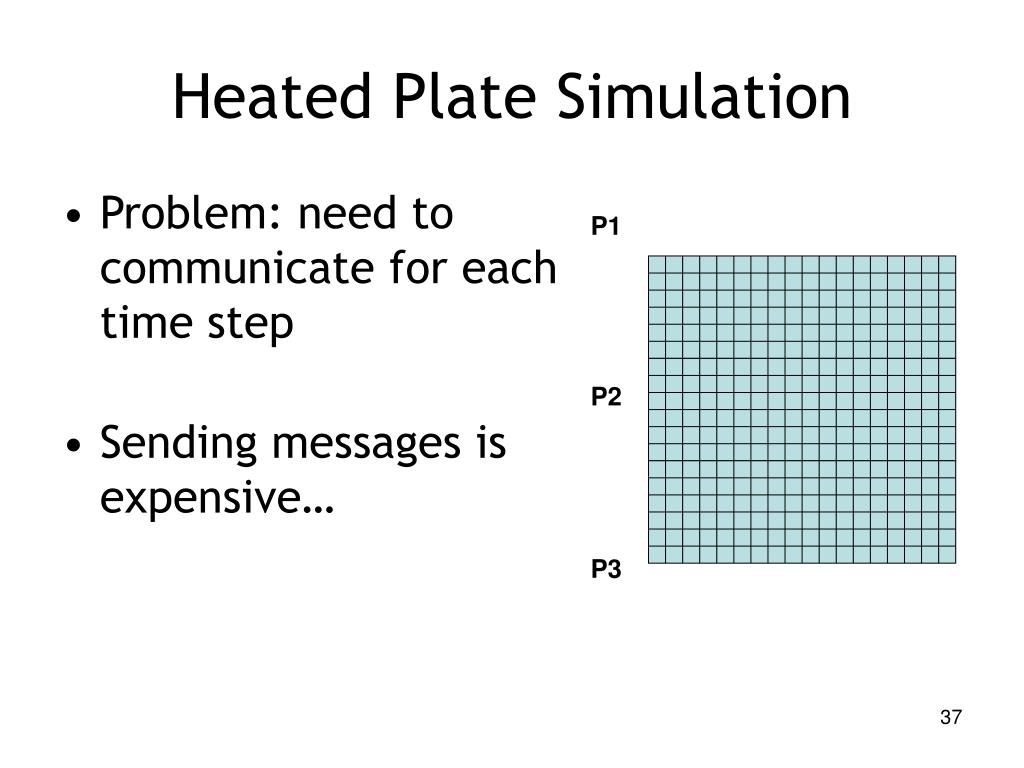 Heated Plate Simulation

• Problem: need to communicate for each time step

• Sending messages is expensive…

P1

P2

P3

37